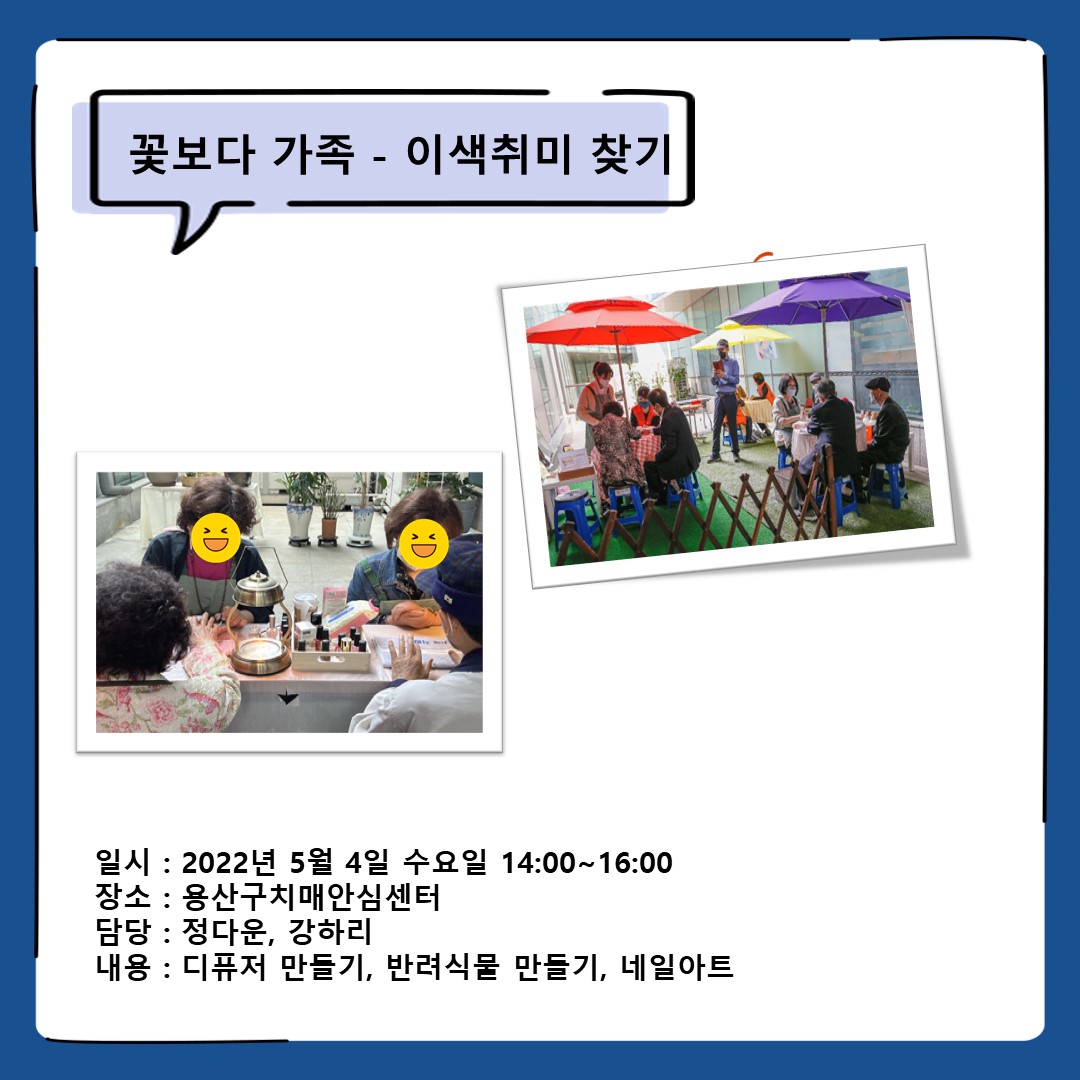 꽃보다 가족 - 이색취미 찾기

일시 : 2022년 5월 4일 수요일 14:00~16:00
장소 : 용산구치매안심센터
담당 : 정다운, 강하리
내용 : 디퓨저 만들기, 반려식물 만들기, 네일아트